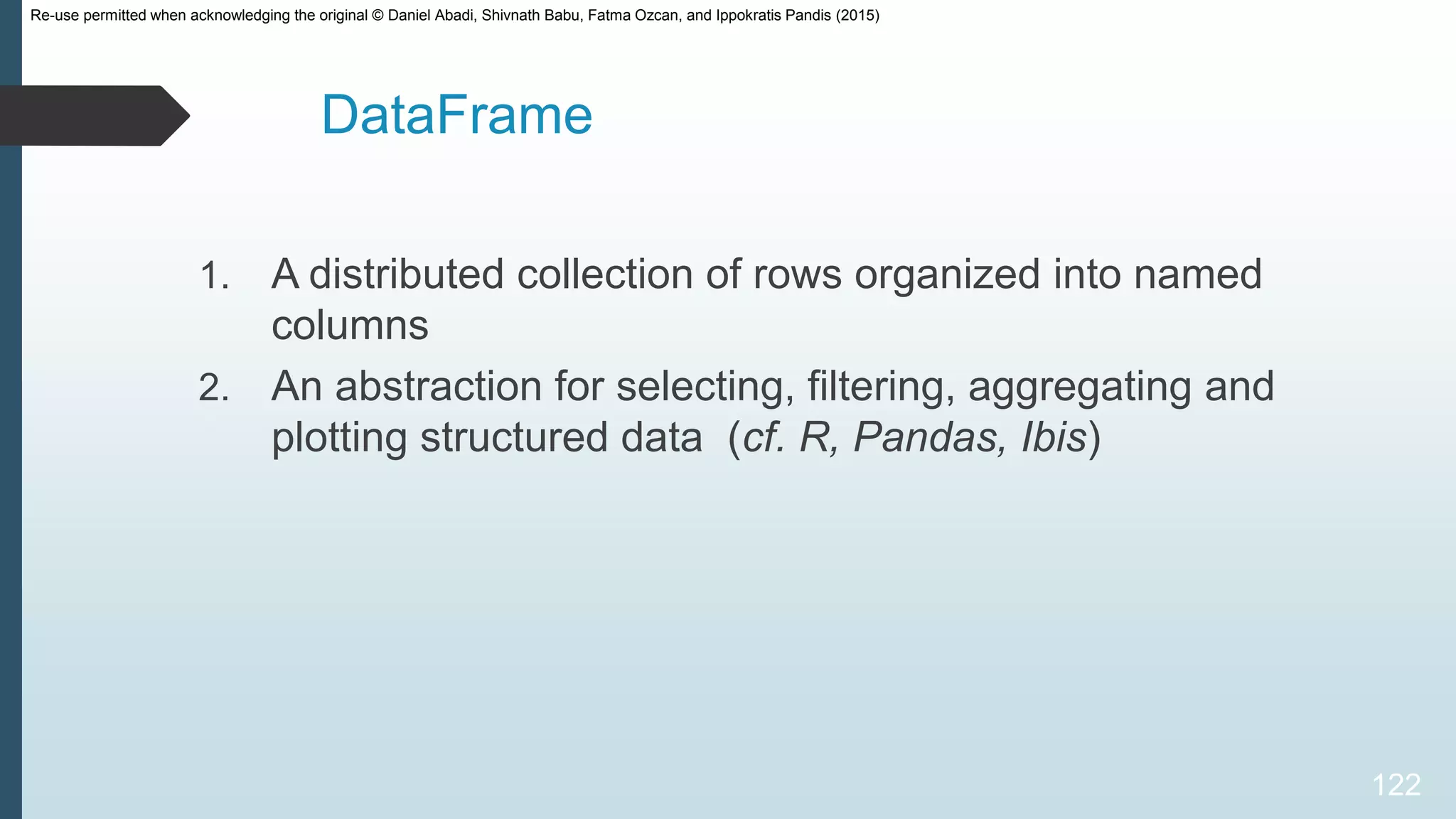 Re-use permitted when acknowledging the original © Daniel Abadi, Shivnath Babu, Fatma Ozcan, and Ippokratis Pandis (2015)

DataFrame

1. A distributed collection of rows organized into named columns
2. An abstraction for selecting, filtering, aggregating and plotting structured data (cf. R, Pandas, Ibis)

122